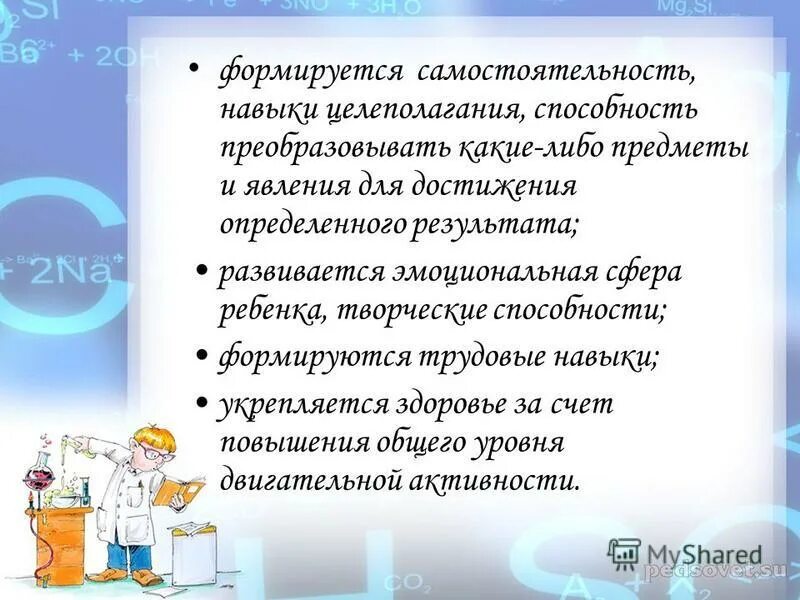 • формируется самостоятельность, навыки целеполагания, способность преобразовывать какие-либо предметы и явления для достижения определенного результата;

• развивается эмоциональная сфера ребенка, творческие способности;

• формируются трудовые навыки;

• укрепляется здоровье за счет повышения общего уровня двигательной активности.

MyShared

pedsovet.su